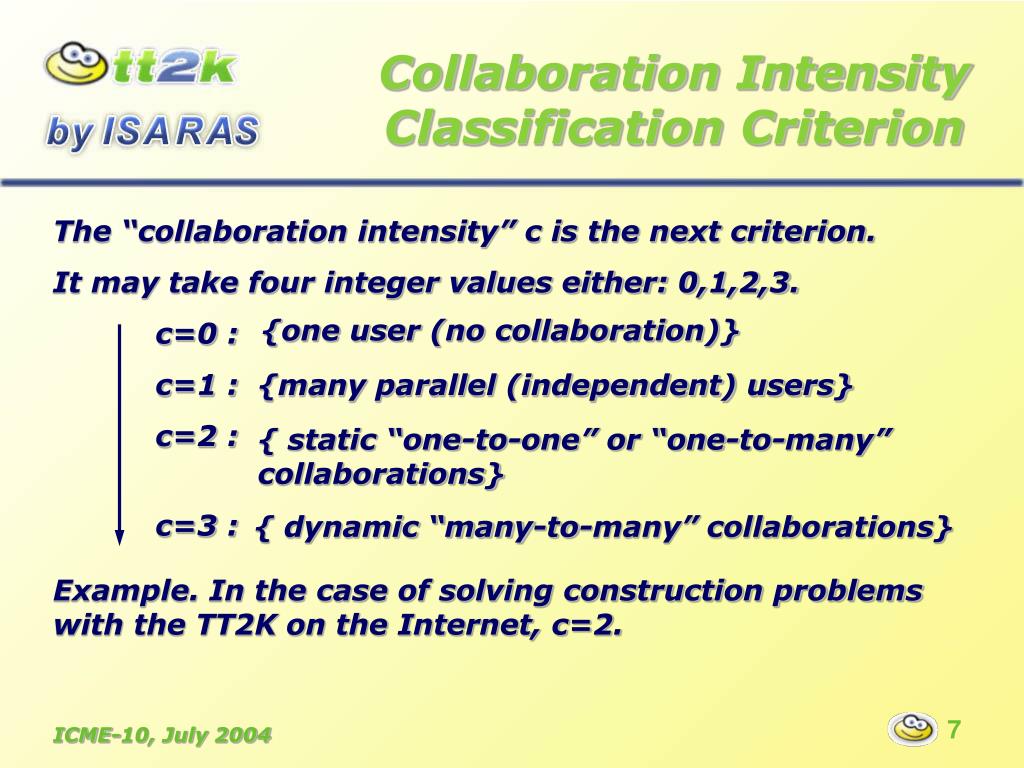 tt2k
by ISARAS

Collaboration Intensity Classification Criterion

The “collaboration intensity” c is the next criterion.

It may take four integer values either: 0,1,2,3.

c=0 : {one user (no collaboration)}

c=1 : {many parallel (independent) users}

c=2 : { static “one-to-one” or “one-to-many” collaborations}

c=3 : { dynamic “many-to-many” collaborations}

Example. In the case of solving construction problems with the TT2K on the Internet, c=2.

ICME-10, July 2004

7